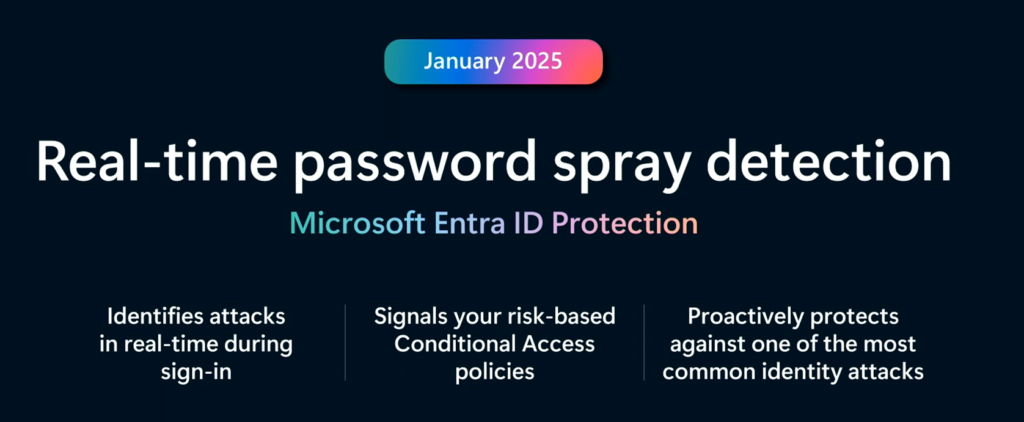 January 2025

Real-time password spray detection

Microsoft Entra ID Protection

Identifies attacks in real-time during sign-in

Signals your risk-based Conditional Access policies

Proactively protects against one of the most common identity attacks